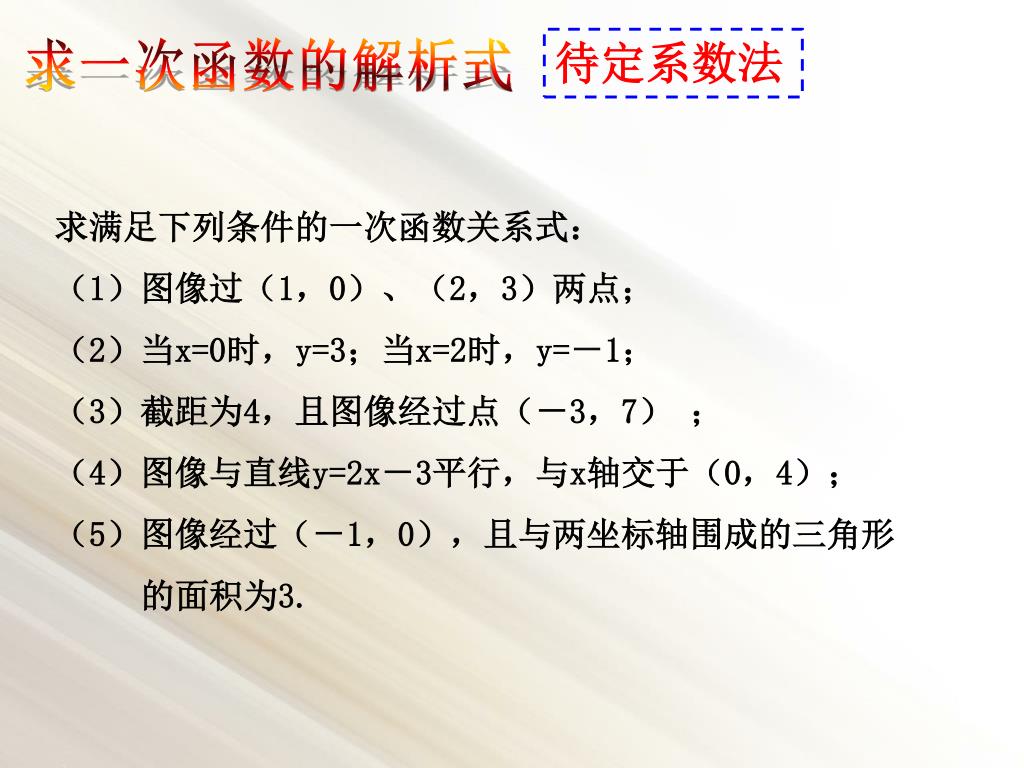 求一次函数的解析式

待定系数法

求满足下列条件的一次函数关系式：

（1）图像过（1，0）、（2，3）两点；

（2）当x=0时，y=3；当x=2时，y=－1；

（3）截距为4，且图像经过点（－3，7）；

（4）图像与直线y=2x－3平行，与x轴交于（0，4）；

（5）图像经过（－1，0），且与两坐标轴围成的三角形的面积为3.